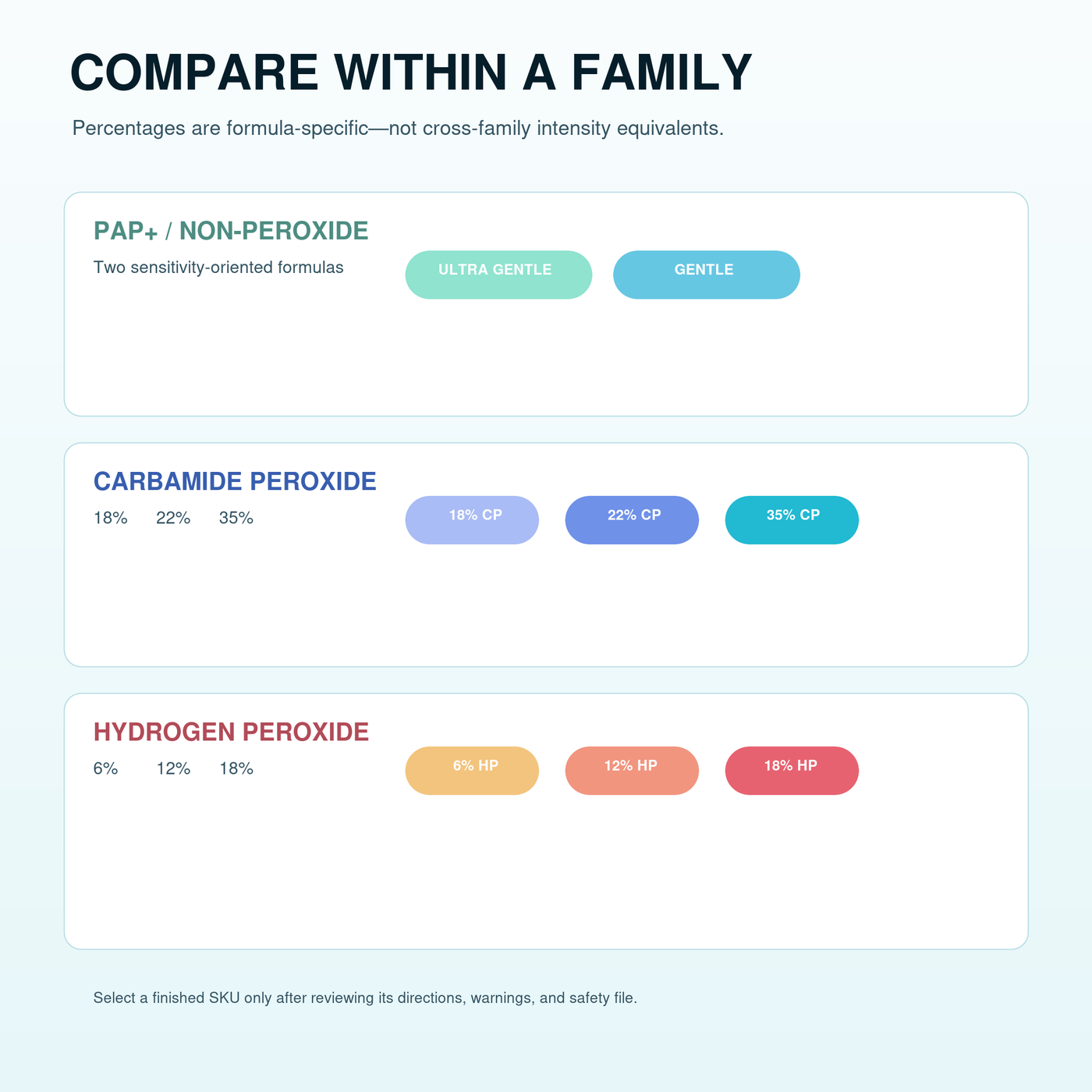 COMPARE WITHIN A FAMILY

Percentages are formula-specific—not cross-family intensity equivalents.

PAP+ / NON-PEROXIDE

Two sensitivity-oriented formulas

ULTRA GENTLE

GENTLE

CARBAMIDE PEROXIDE

18% 22% 35%

18% CP

22% CP

35% CP

HYDROGEN PEROXIDE

6% 12% 18%

6% HP

12% HP

18% HP

Select a finished SKU only after reviewing its directions, warnings, and safety file.